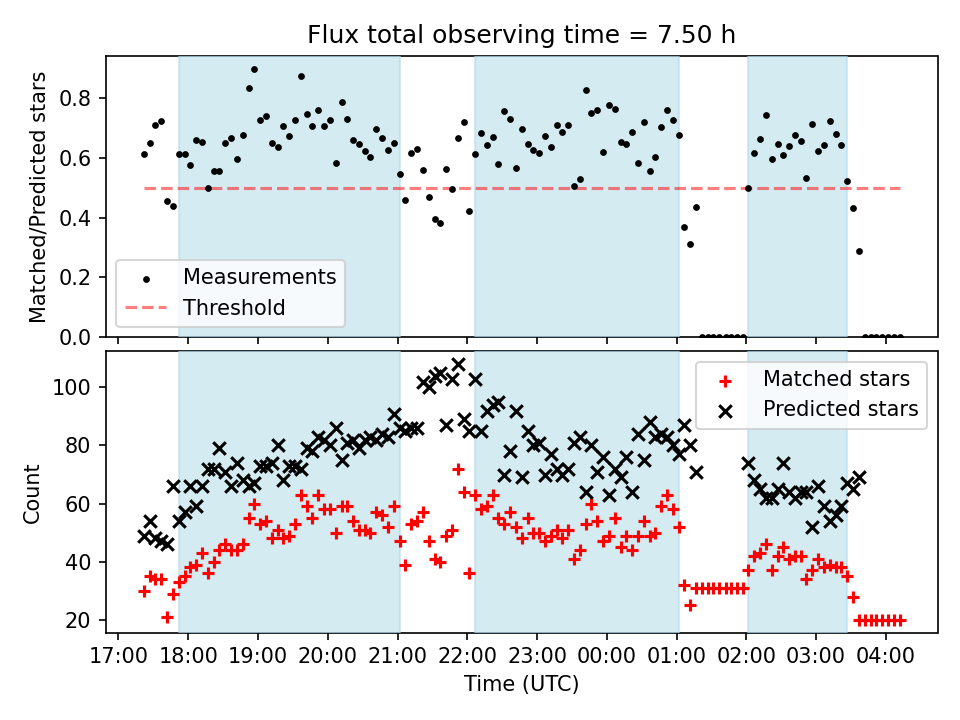 Flux total observing time = 7.50 h

Matched/Predicted stars

0.8
0.6
0.4
0.2
0.0

Measurements
Threshold

Count

100
80
60
40
20

Matched stars
Predicted stars

17:00 18:00 19:00 20:00 21:00 22:00 23:00 00:00 01:00 02:00 03:00 04:00

Time (UTC)